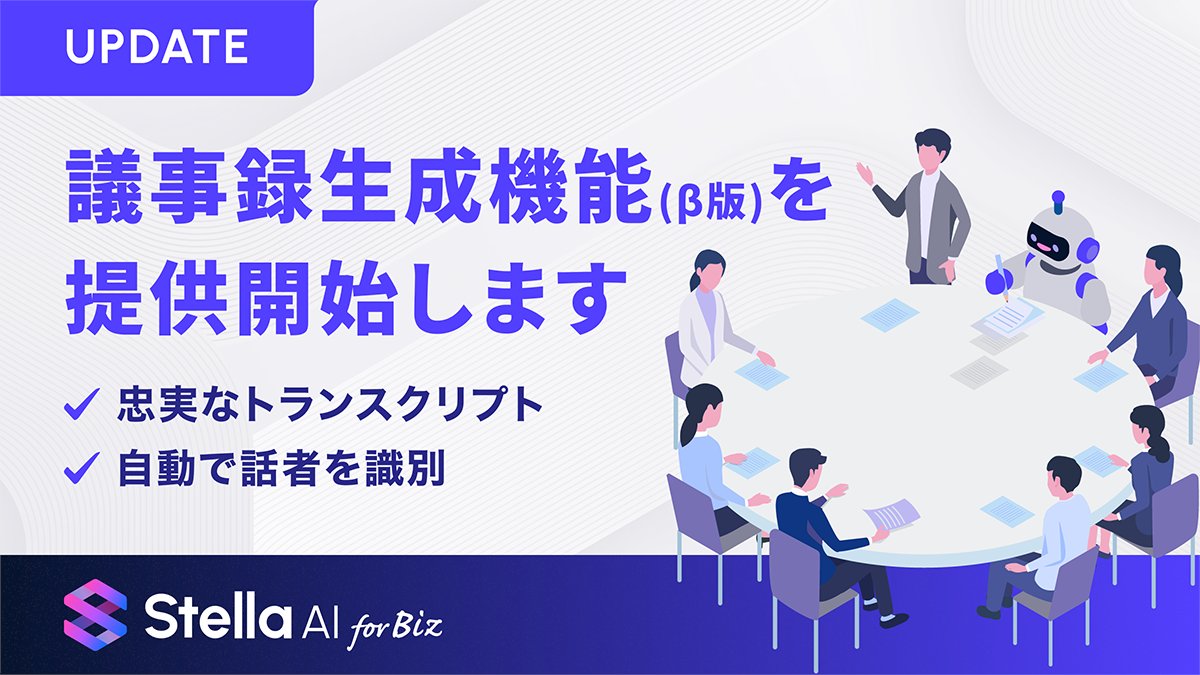 UPDATE

議事録生成機能(β版)を提供開始します

✓ 忠実なトランスクリプト
✓ 自動で話者を識別

Stella AI for Biz